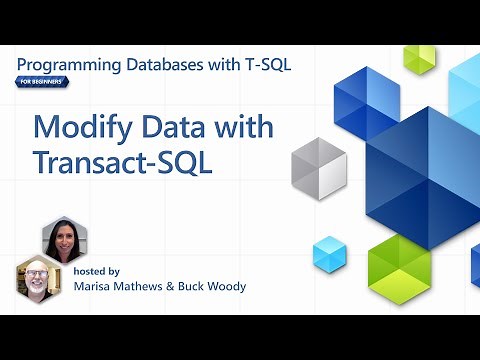 Programming Databases with T-SQL
FOR BEGINNERS

Modify Data with Transact-SQL

hosted by
Marisa Mathews & Buck Woody